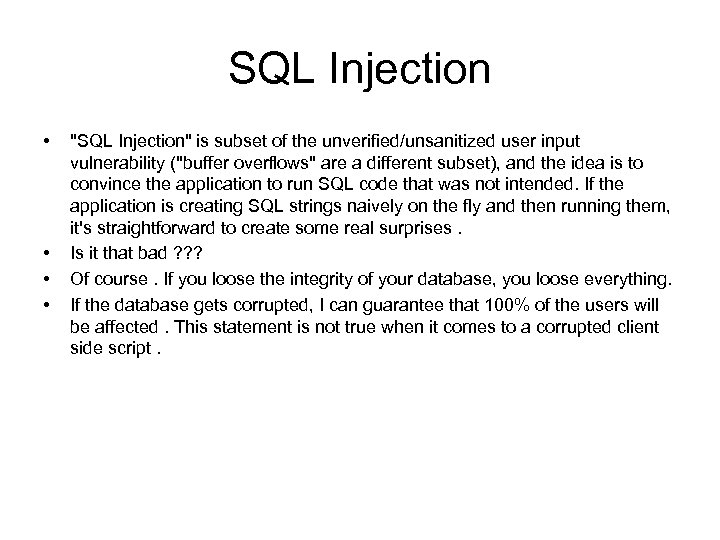 SQL Injection

• "SQL Injection" is subset of the unverified/unsanitized user input vulnerability ("buffer overflows" are a different subset), and the idea is to convince the application to run SQL code that was not intended. If the application is creating SQL strings naively on the fly and then running them, it's straightforward to create some real surprises .
• Is it that bad ???
• Of course . If you loose the integrity of your database, you loose everything.
• If the database gets corrupted, I can guarantee that 100% of the users will be affected . This statement is not true when it comes to a corrupted client side script .